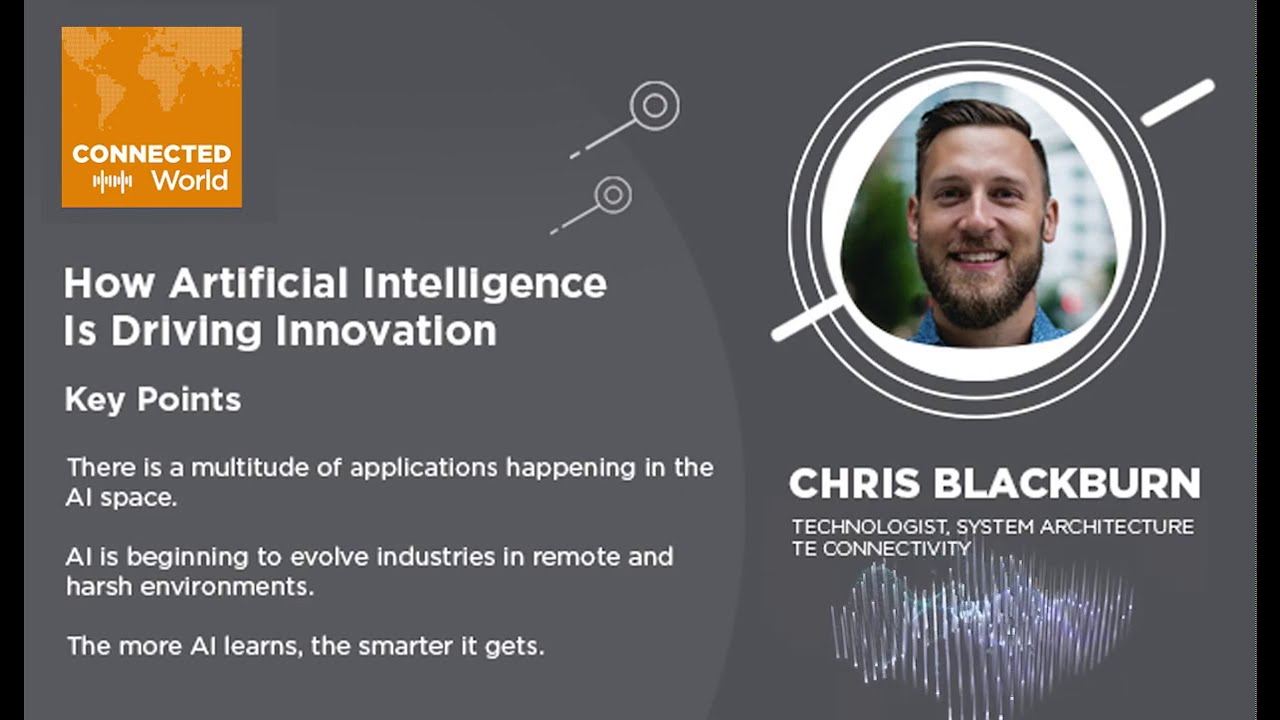 CONNECTED World

How Artificial Intelligence Is Driving Innovation

Key Points

There is a multitude of applications happening in the AI space.

AI is beginning to evolve industries in remote and harsh environments.

The more AI learns, the smarter it gets.

CHRIS BLACKBURN
TECHNOLOGIST, SYSTEM ARCHITECTURE
TE CONNECTIVITY